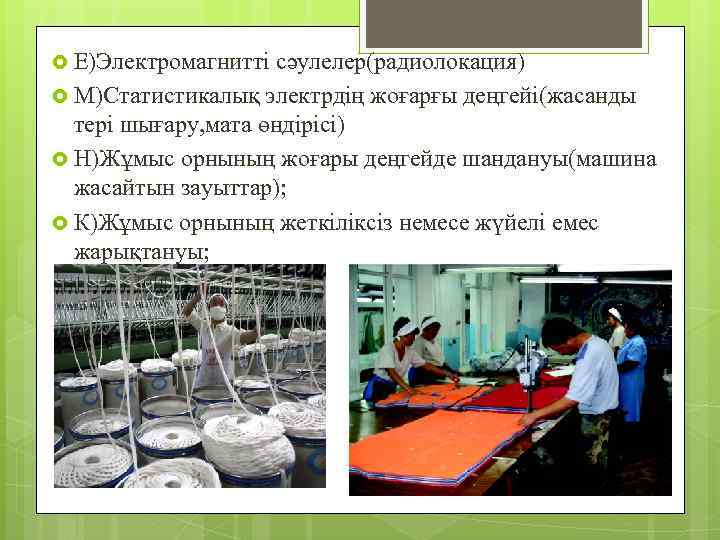 Е)Электромагнитті сәулелер(радиолокация)

М)Статистикалық электрдің жоғарғы деңгейі(жасанды тері шығару,мата өндірісі)

Н)Жұмыс орнының жоғары деңгейде шандануы(машина жасайтын зауыттар);

К)Жұмыс орнының жеткіліксіз немесе жүйелі емес жарықтануы;